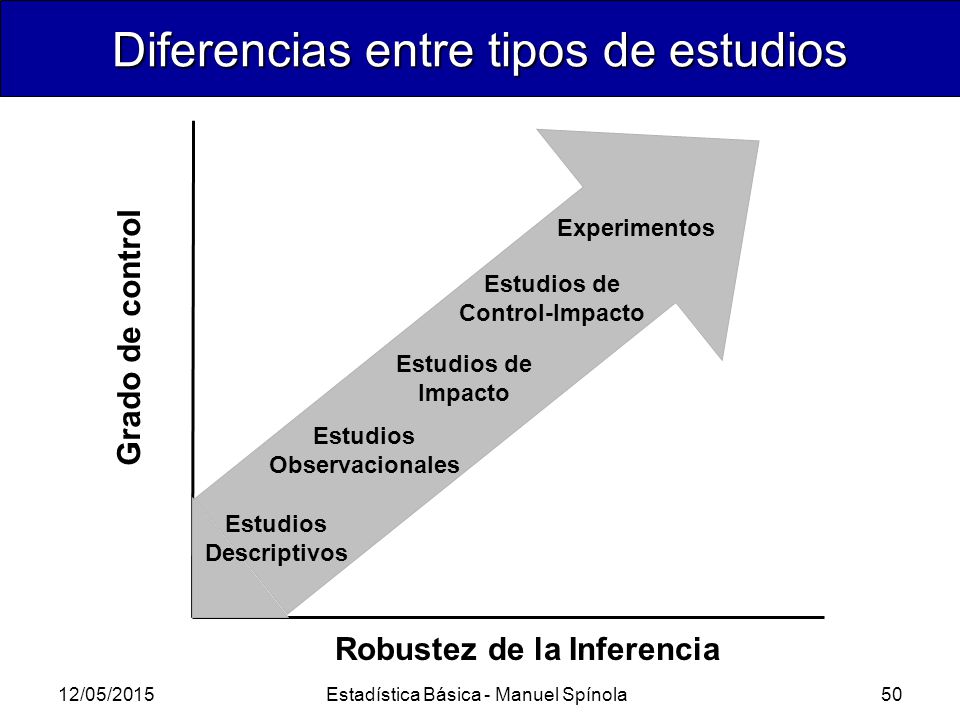 Diferencias entre tipos de estudios

Grado de control

Experimentos

Estudios de Control-Impacto

Estudios de Impacto

Estudios Observacionales

Estudios Descriptivos

Robustez de la Inferencia

12/05/2015

Estadística Básica - Manuel Spínola

50